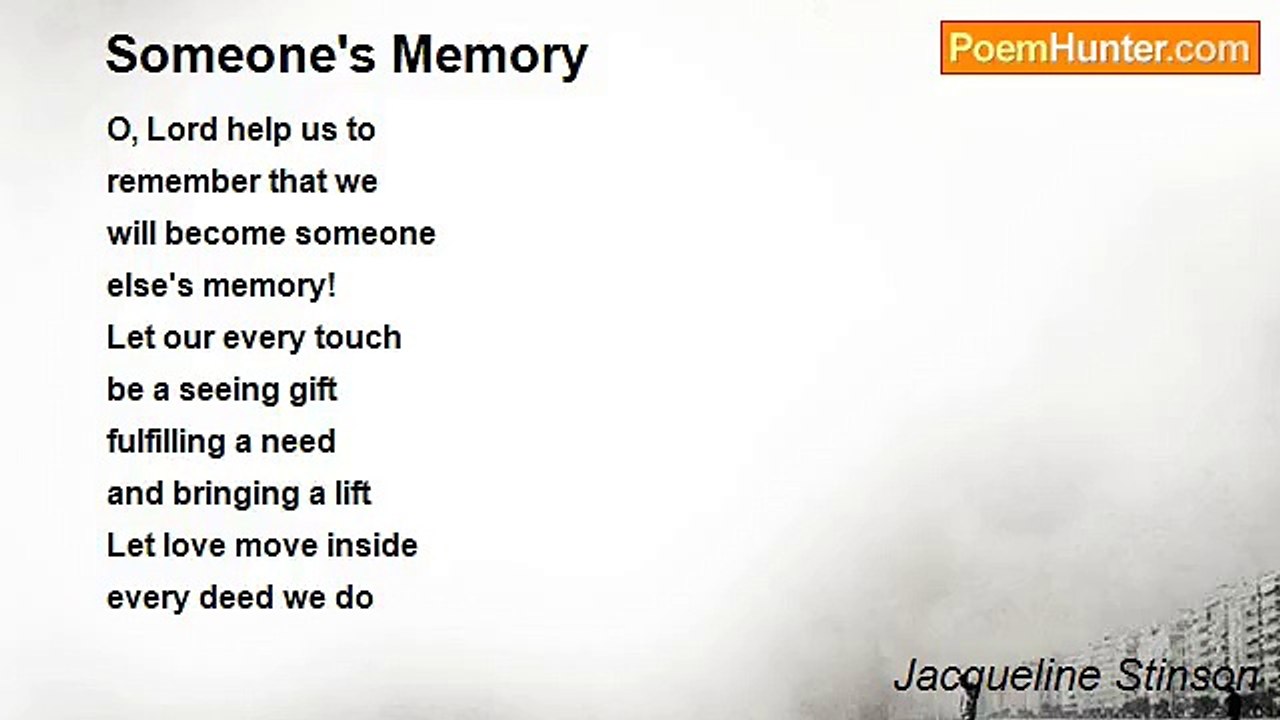 Someone's Memory

PoemHunter.com

O, Lord help us to
remember that we
will become someone
else's memory!
Let our every touch
be a seeing gift
fulfilling a need
and bringing a lift
Let love move inside
every deed we do

Jacqueline Stinson